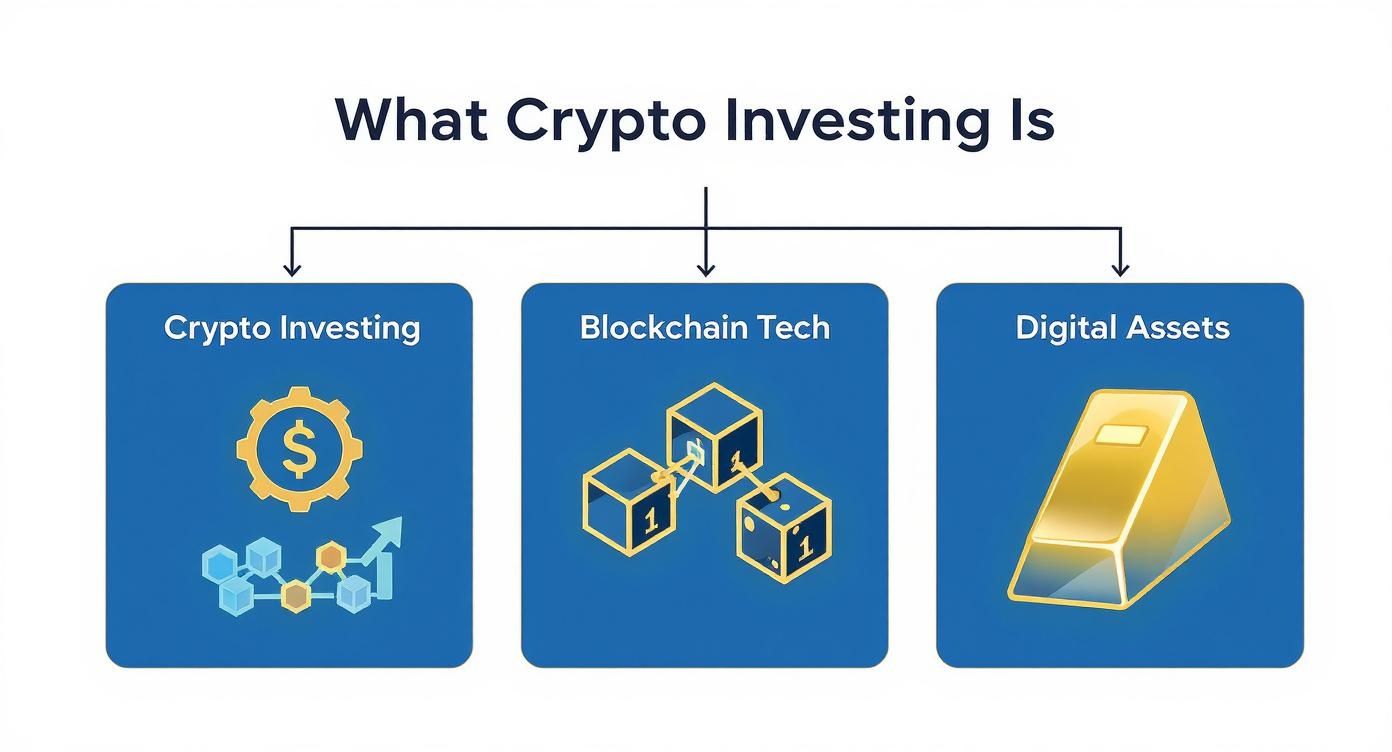 What Crypto Investing Is

Crypto Investing

$

Blockchain Tech

1

1

1

Digital Assets